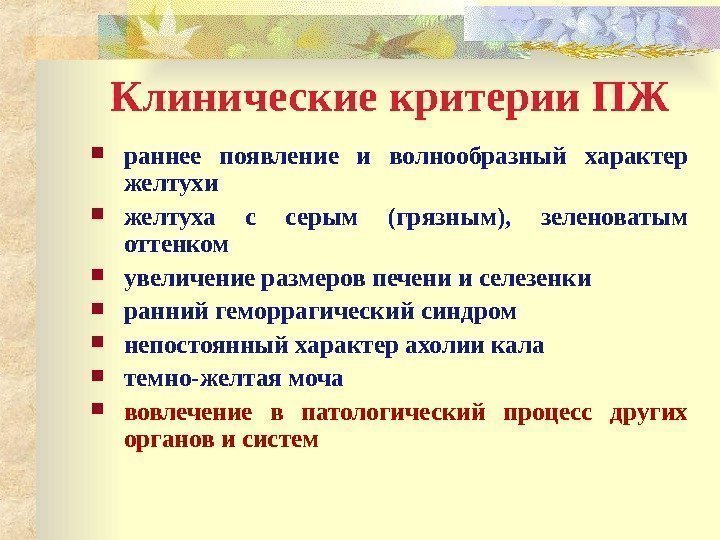 Клинические критерии ПЖ

- раннее появление и волнообразный характер желтухи
- желтуха с серым (грязным), зеленоватым оттенком
- увеличение размеров печени и селезенки
- ранний геморрагический синдром
- непостоянный характер ахолии кала
- темно-желтая моча
- вовлечение в патологический процесс других органов и систем